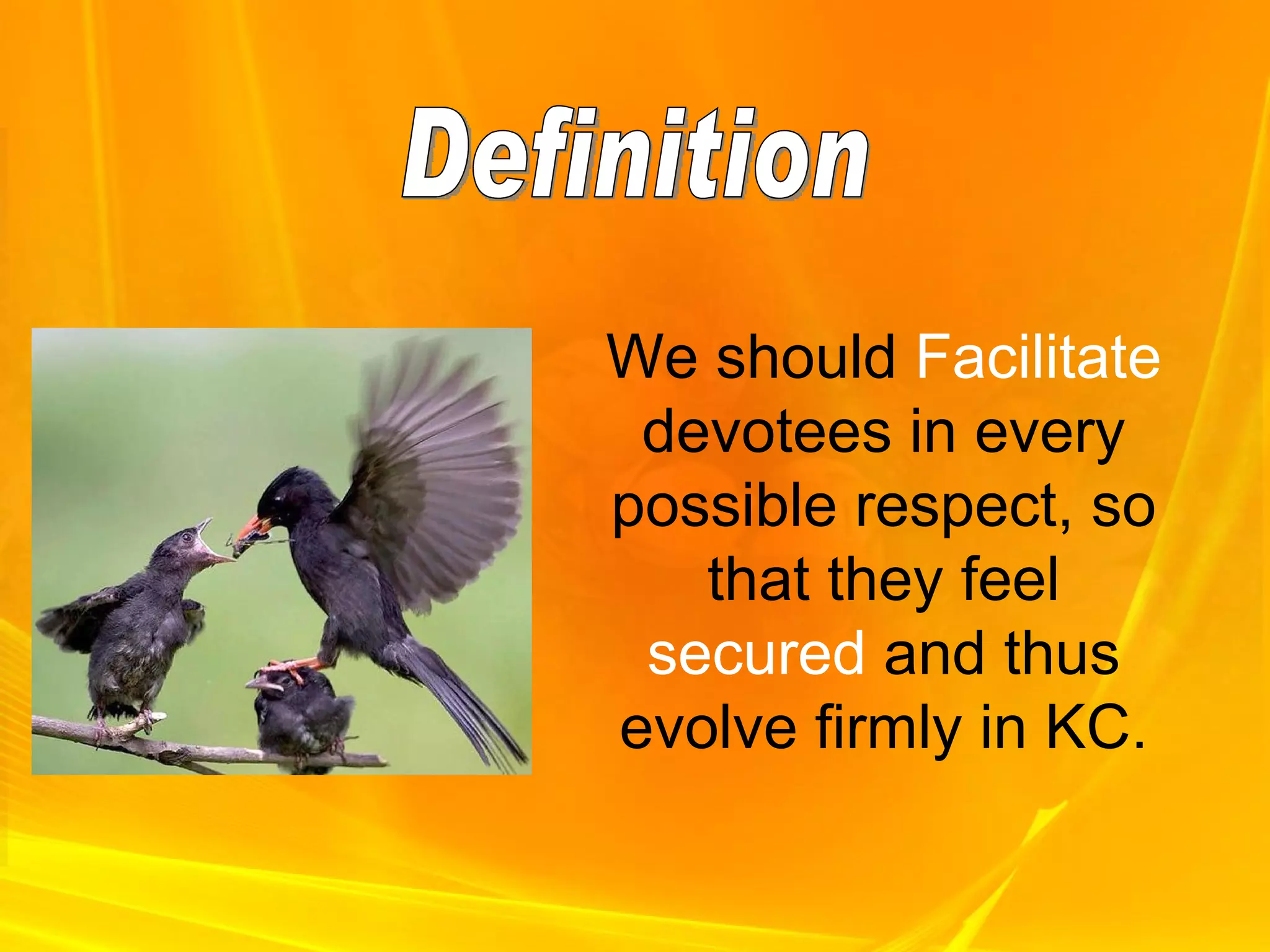 Definition

We should Facilitate devotees in every possible respect, so that they feel secured and thus evolve firmly in KC.